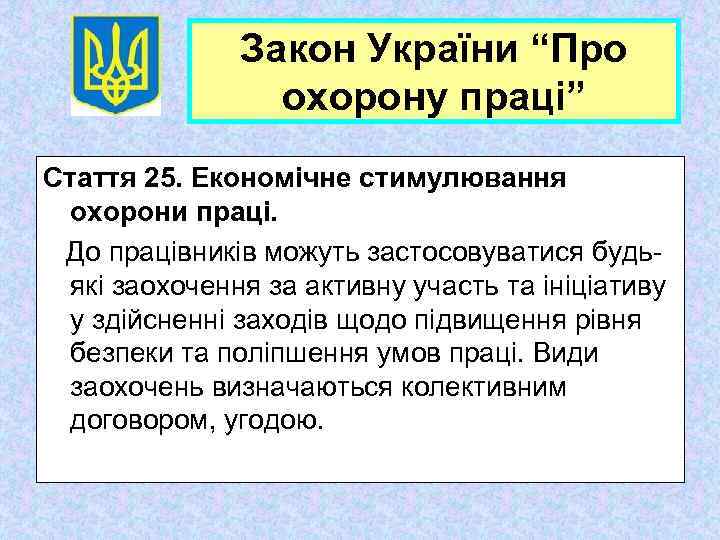 Закон України “Про охорону праці”

Стаття 25. Економічне стимулювання охорони праці.

До працівників можуть застосовуватися будь-які заохочення за активну участь та ініціативу у здійсненні заходів щодо підвищення рівня безпеки та поліпшення умов праці. Види заохочень визначаються колективним договором, угодою.